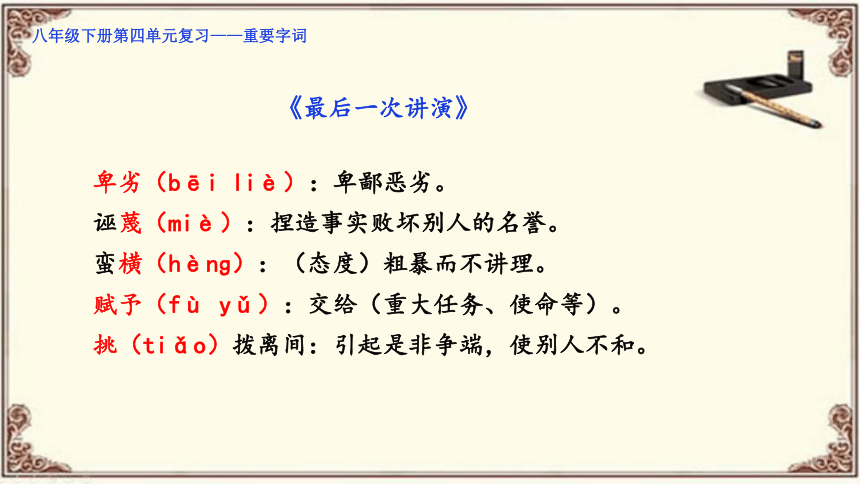 八年级下册第四单元复习——重要字词

《最后一次讲演》

卑劣（bēi liè）：卑鄙恶劣。
诬蔑（miè）：捏造事实败坏别人的名誉。
蛮横（hèng）：（态度）粗暴而不讲理。
赋予（fù yǔ）：交给（重大任务、使命等）。
挑（tiǎo）拨离间：引起是非争端，使别人不和。